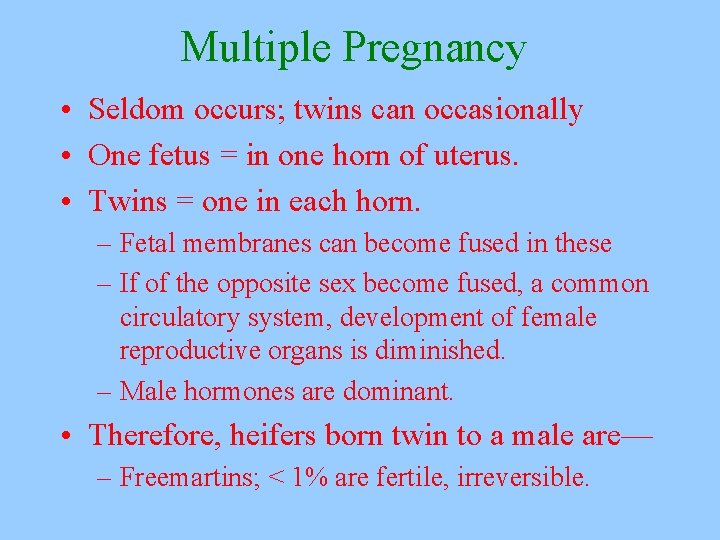 Multiple Pregnancy

• Seldom occurs; twins can occasionally
• One fetus = in one horn of uterus.
• Twins = one in each horn.
– Fetal membranes can become fused in these
– If of the opposite sex become fused, a common circulatory system, development of female reproductive organs is diminished.
– Male hormones are dominant.
• Therefore, heifers born twin to a male are—
– Freemartins; < 1% are fertile, irreversible.